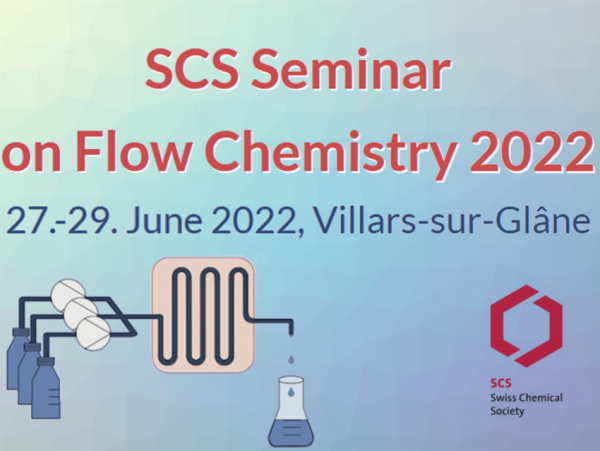 SCS Seminar on Flow Chemistry 2022

27.-29. June 2022, Villars-sur-Glâne

SCS
Swiss Chemical Society